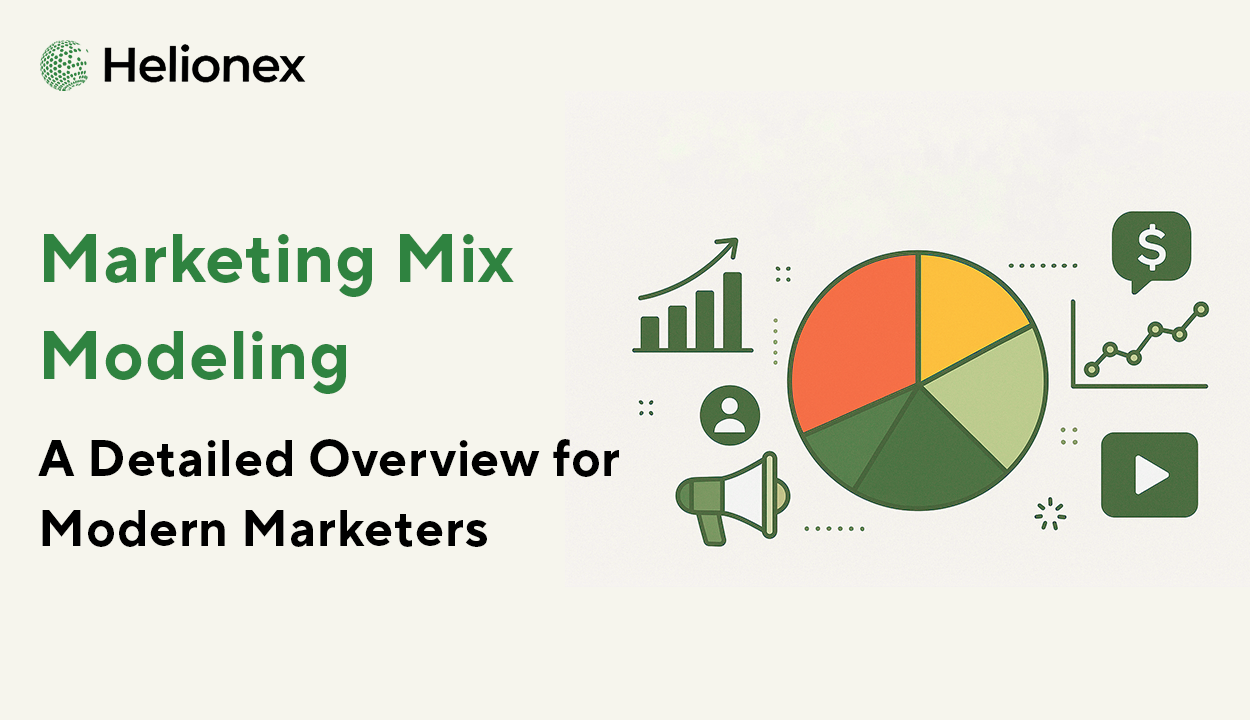 Helionex

Marketing Mix Modeling

A Detailed Overview for Modern Marketers

$